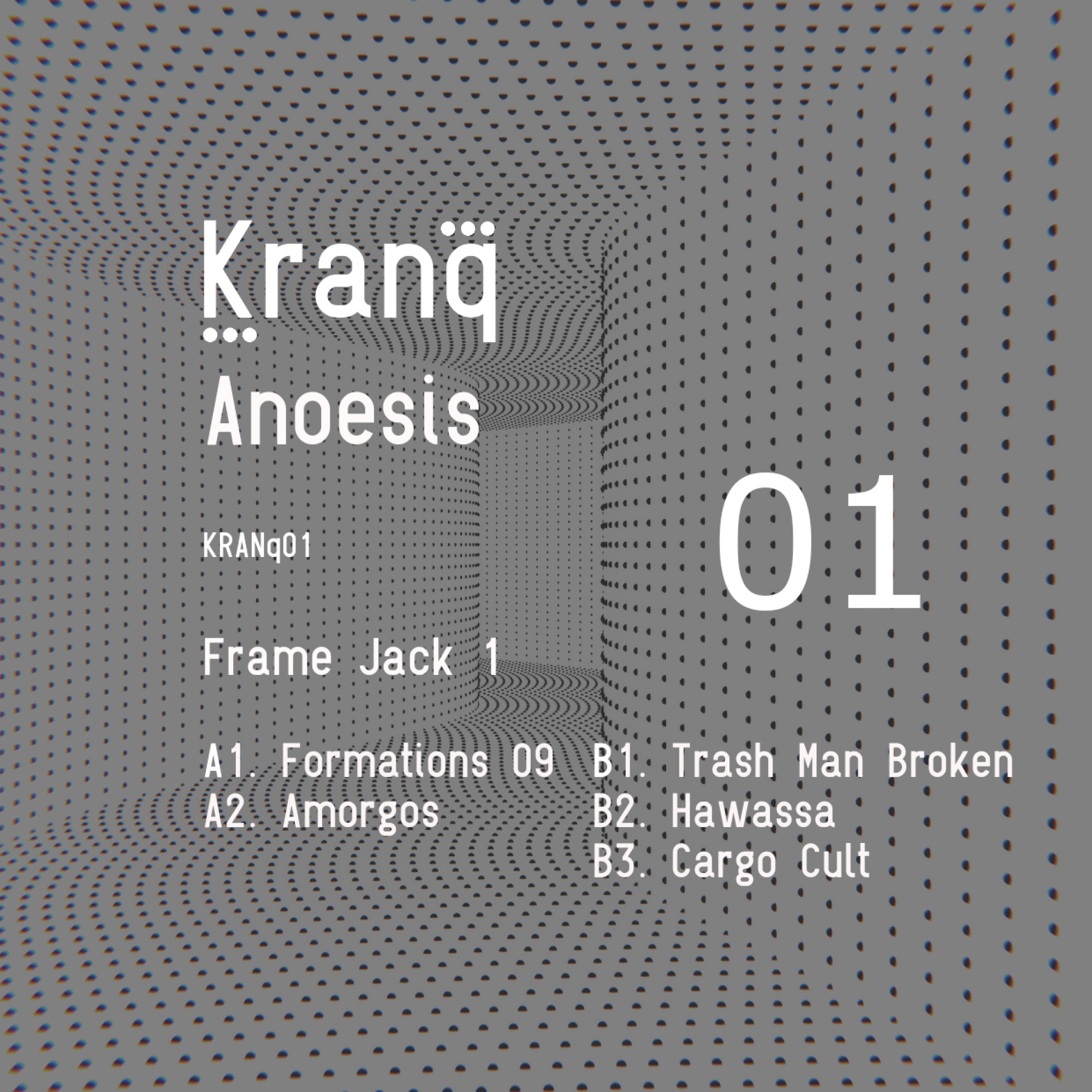 Kranq

Anoesis

KRANq01

01

Frame Jack 1

A1. Formations 09
A2. Amorgos

B1. Trash Man Broken
B2. Hawassa
B3. Cargo Cult